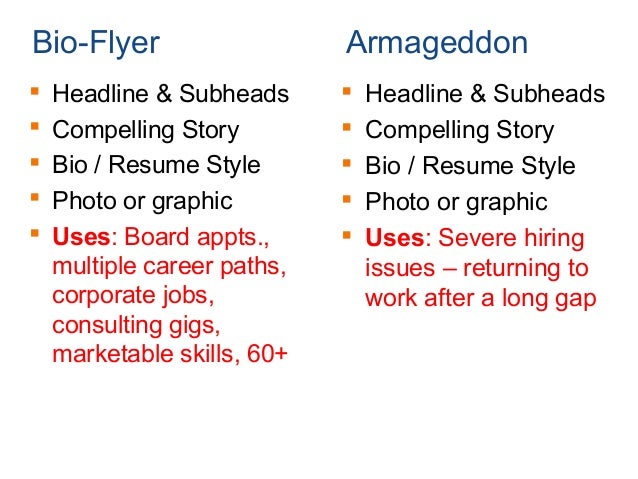 Bio-Flyer

- Headline & Subheads
- Compelling Story
- Bio / Resume Style
- Photo or graphic
- Uses: Board appts., multiple career paths, corporate jobs, consulting gigs, marketable skills, 60+

Armageddon

- Headline & Subheads
- Compelling Story
- Bio / Resume Style
- Photo or graphic
- Uses: Severe hiring issues – returning to work after a long gap